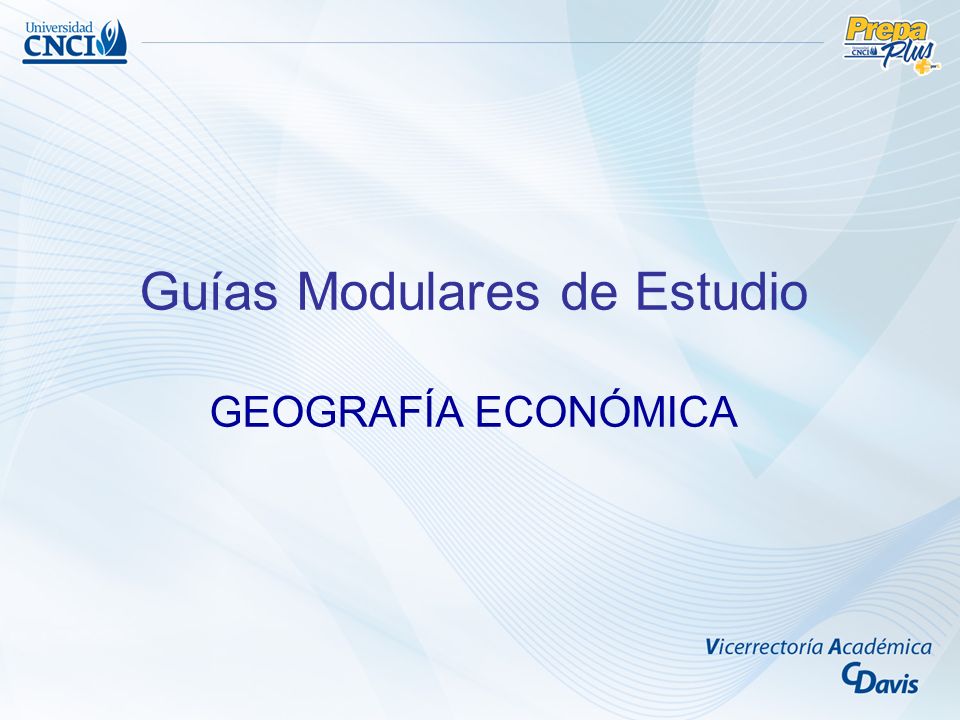 Universidad CNCI

Prepa Plus CNCI

Guías Modulares de Estudio

GEOGRAFÍA ECONÓMICA

Vicerrectoría Académica

CDavis